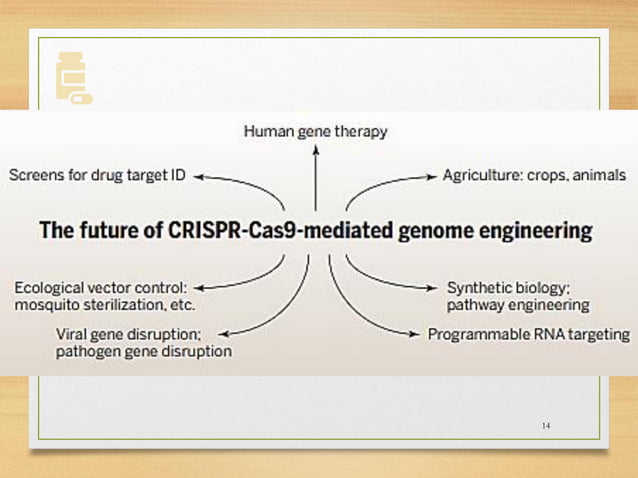 Human gene therapy

Screens for drug target ID

Agriculture: crops, animals

The future of CRISPR-Cas9-mediated genome engineering

Ecological vector control: mosquito sterilization, etc.

Synthetic biology; pathway engineering

Viral gene disruption; pathogen gene disruption

Programmable RNA targeting

14